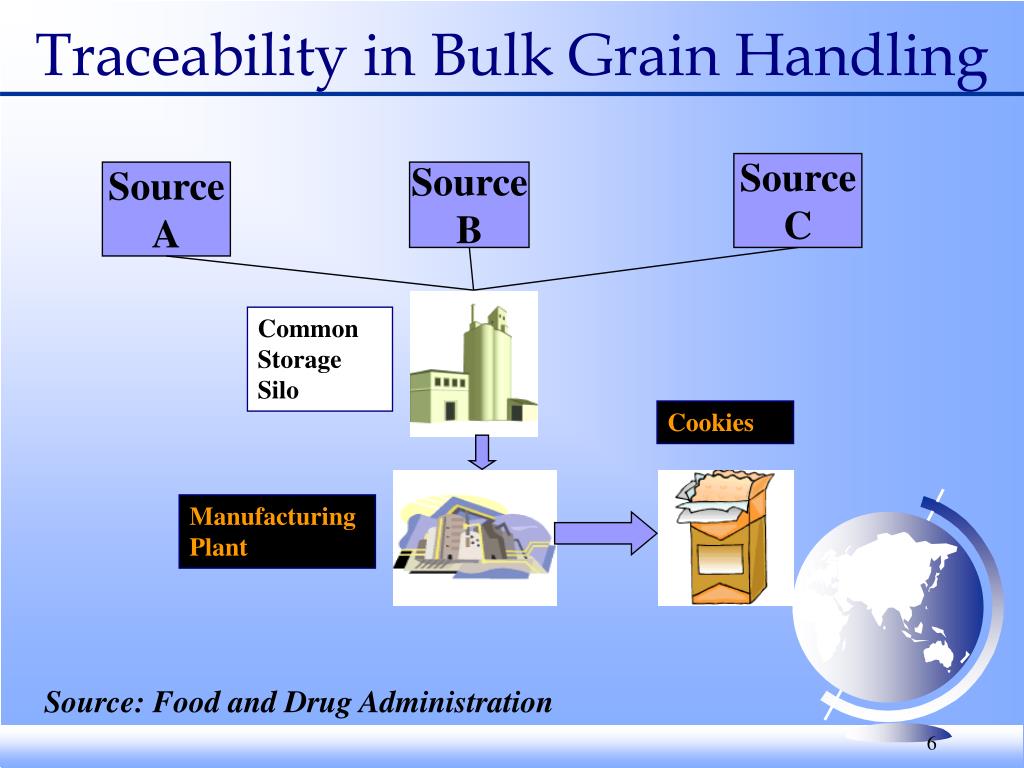 Traceability in Bulk Grain Handling

Source A

Source B

Source C

Common Storage Silo

Cookies

Manufacturing Plant

Source: Food and Drug Administration

6